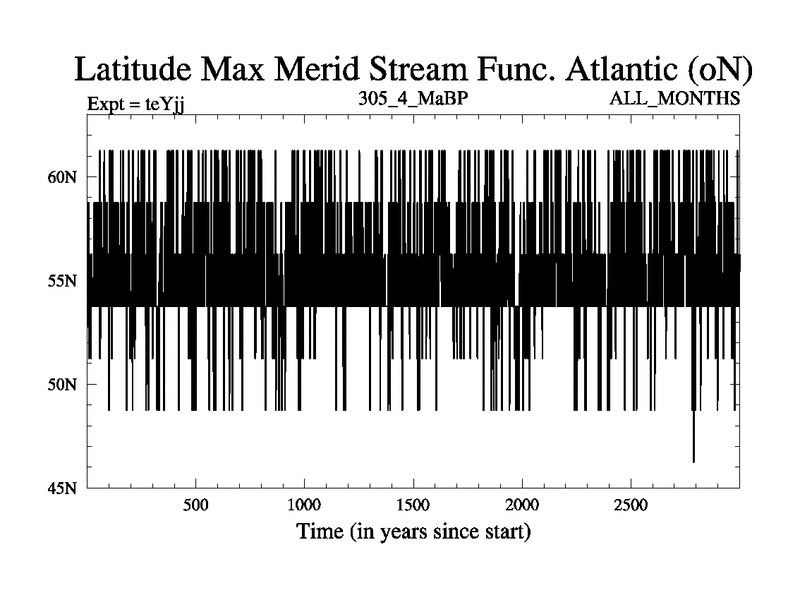 Latitude Max Merid Stream Func. Atlantic (oN)

Expt = teYjj

305_4_MaBP

ALL_MONTHS

60N

55N

50N

45N

500

1000

1500

2000

2500

Time (in years since start)